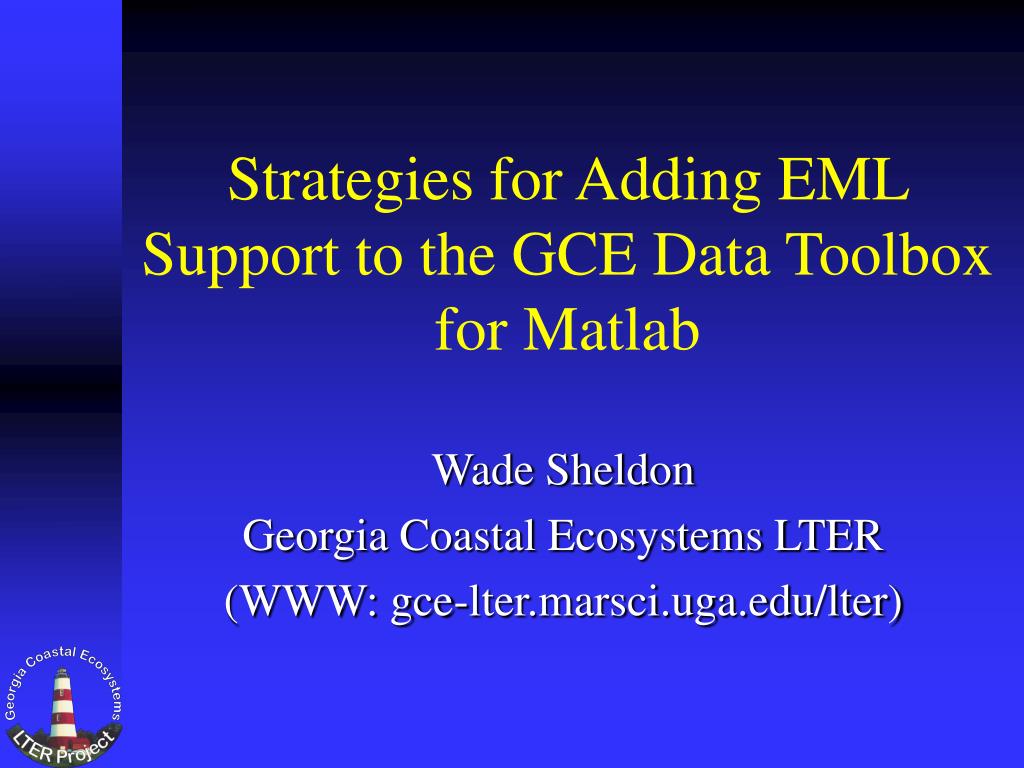 Strategies for Adding EML Support to the GCE Data Toolbox for Matlab

Wade Sheldon

Georgia Coastal Ecosystems LTER

(WWW: gce-lter.marsci.uga.edu/lter)

Georgia Coastal Ecosystems

LTER Project